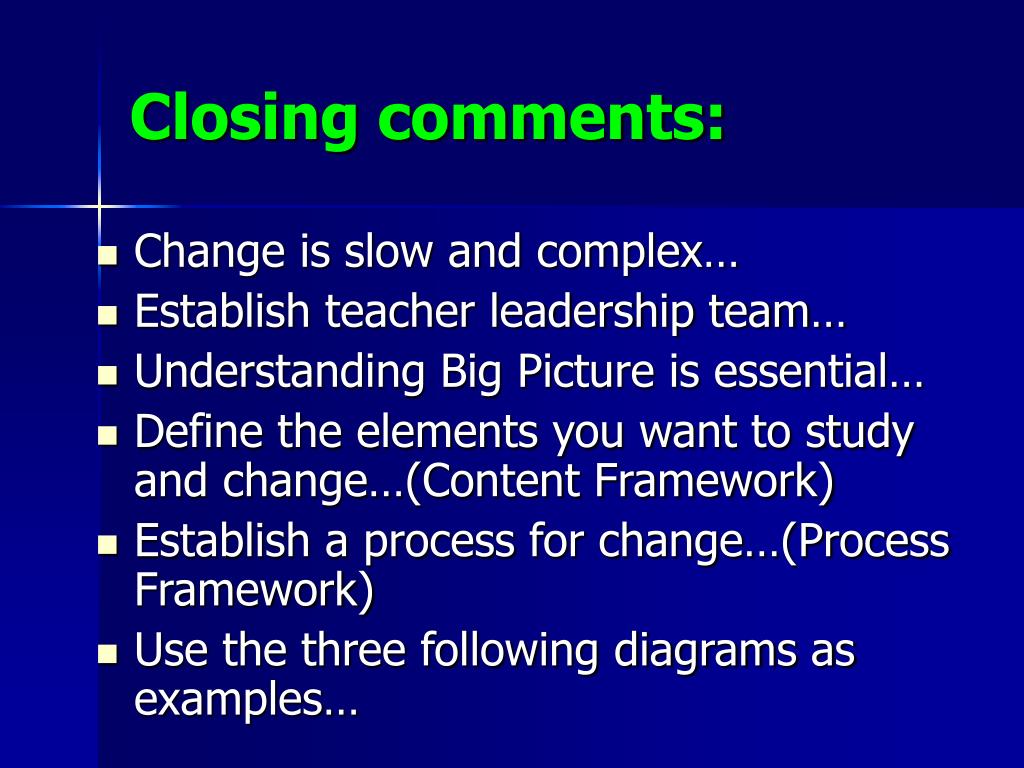 Closing comments:

- Change is slow and complex…
- Establish teacher leadership team…
- Understanding Big Picture is essential…
- Define the elements you want to study and change…(Content Framework)
- Establish a process for change…(Process Framework)
- Use the three following diagrams as examples…